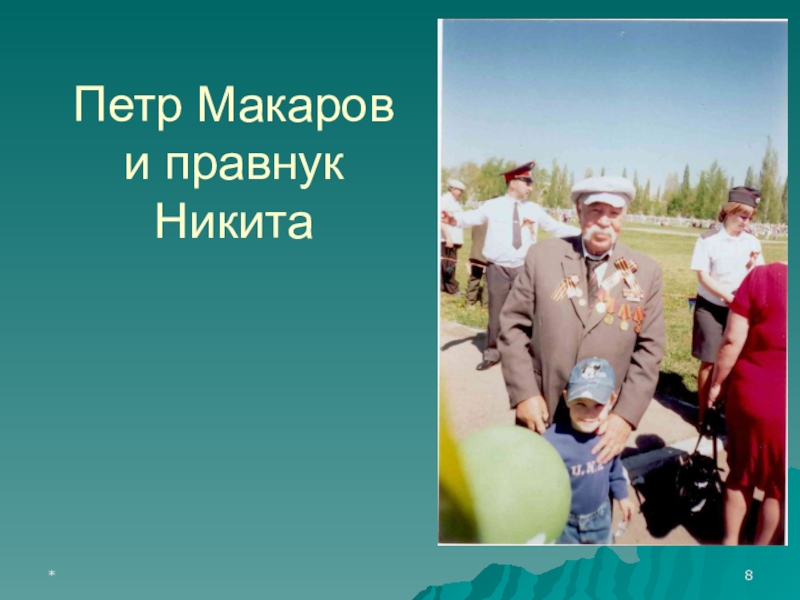 Петр Макаров и правнук Никита

U.N.

*

8